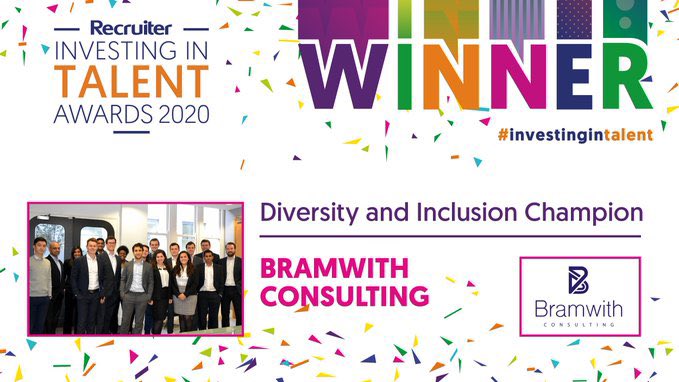 Recruiter
INVESTING IN
TALENT
AWARDS 2020

WINNER
#investingintalent

Diversity and Inclusion Champion

BRAMWITH CONSULTING

Bramwith
CONSULTING